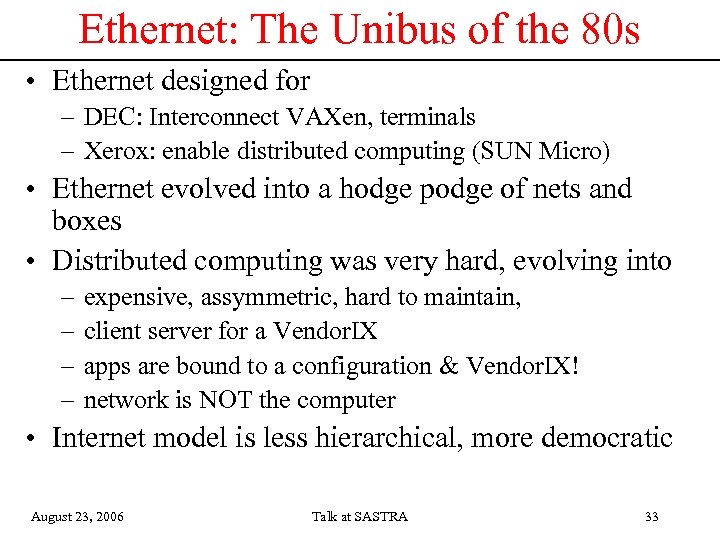 Ethernet: The Unibus of the 80s

• Ethernet designed for
– DEC: Interconnect VAXen, terminals
– Xerox: enable distributed computing (SUN Micro)

• Ethernet evolved into a hodge podge of nets and boxes

• Distributed computing was very hard, evolving into
– expensive, assymmetric, hard to maintain,
– client server for a VendorIX
– apps are bound to a configuration & VendorIX!
– network is NOT the computer

• Internet model is less hierarchical, more democratic

August 23, 2006

Talk at SASTRA

33